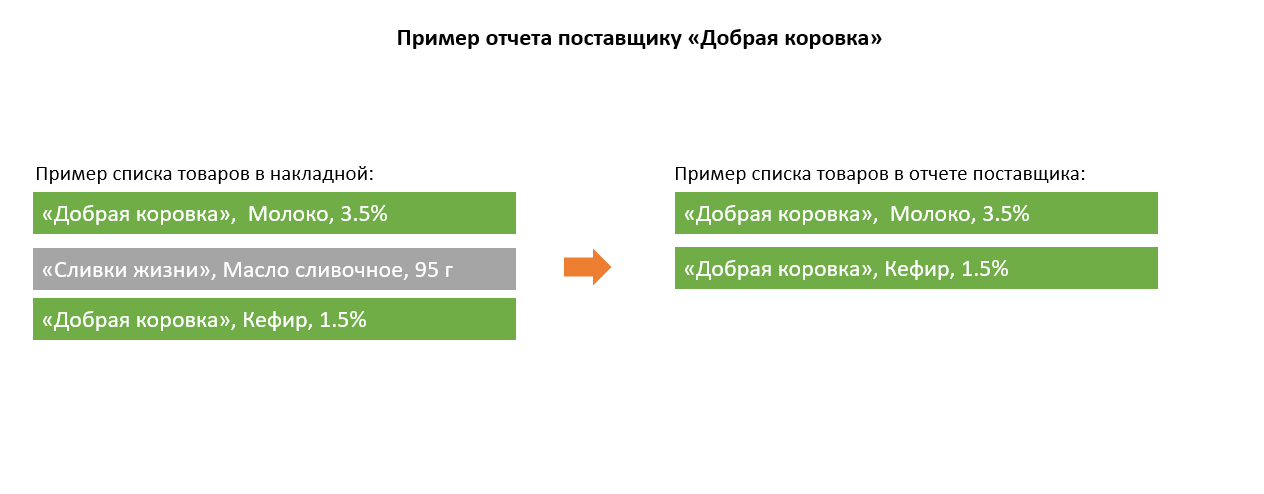 Пример отчета поставщику «Добрая коровка»

Пример списка товаров в накладной:

«Добрая коровка», Молоко, 3.5%

«Сливки жизни», Масло сливочное, 95 г

«Добрая коровка», Кефир, 1.5%

Пример списка товаров в отчете поставщика:

«Добрая коровка», Молоко, 3.5%

«Добрая коровка», Кефир, 1.5%